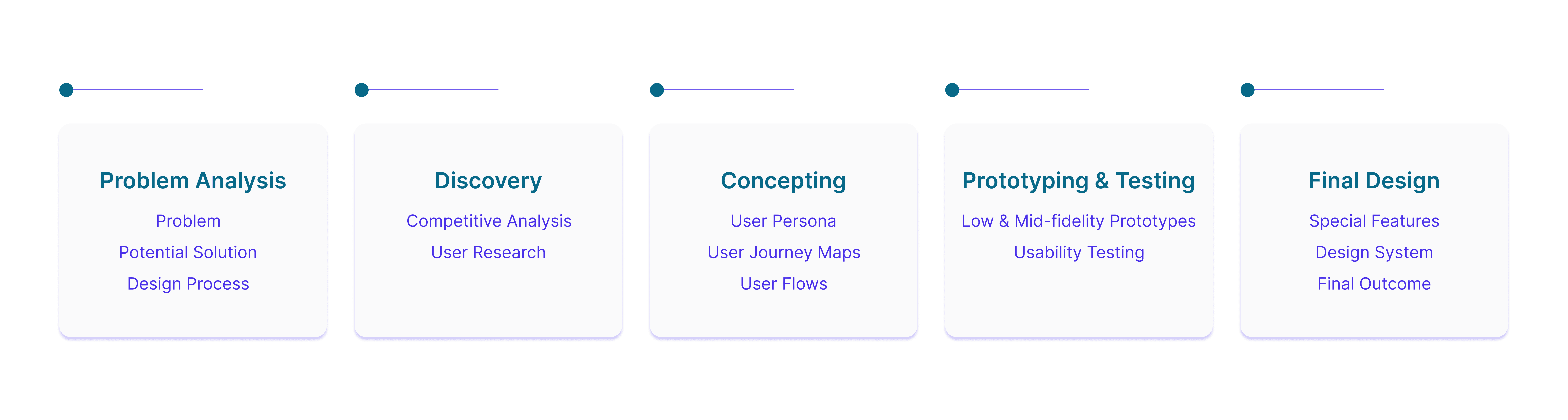 Problem Analysis

Problem

Potential Solution

Design Process

Discovery

Competitive Analysis

User Research

Concepting

User Persona

User Journey Maps

User Flows

Prototyping & Testing

Low & Mid-fidelity Prototypes

Usability Testing

Final Design

Special Features

Design System

Final Outcome